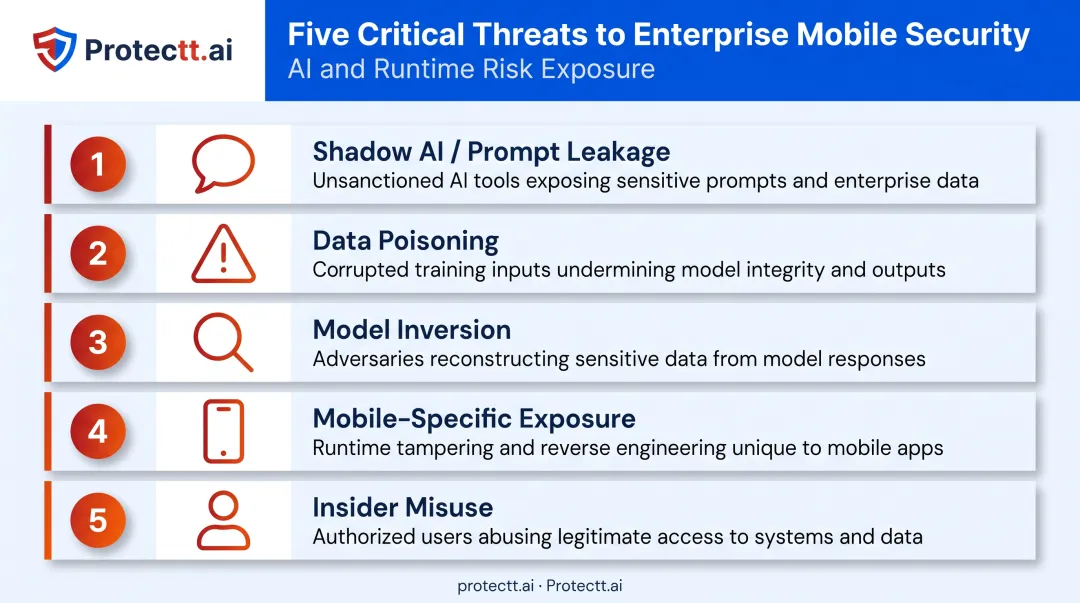 Protectt.ai

Five Critical Threats to Enterprise Mobile Security
AI and Runtime Risk Exposure

1
Shadow AI / Prompt Leakage
Unsanctioned AI tools exposing sensitive prompts and enterprise data

2
Data Poisoning
Corrupted training inputs undermining model integrity and outputs

3
Model Inversion
Adversaries reconstructing sensitive data from model responses

4
Mobile-Specific Exposure
Runtime tampering and reverse engineering unique to mobile apps

5
Insider Misuse
Authorized users abusing legitimate access to systems and data

protectt.ai · Protectt.ai